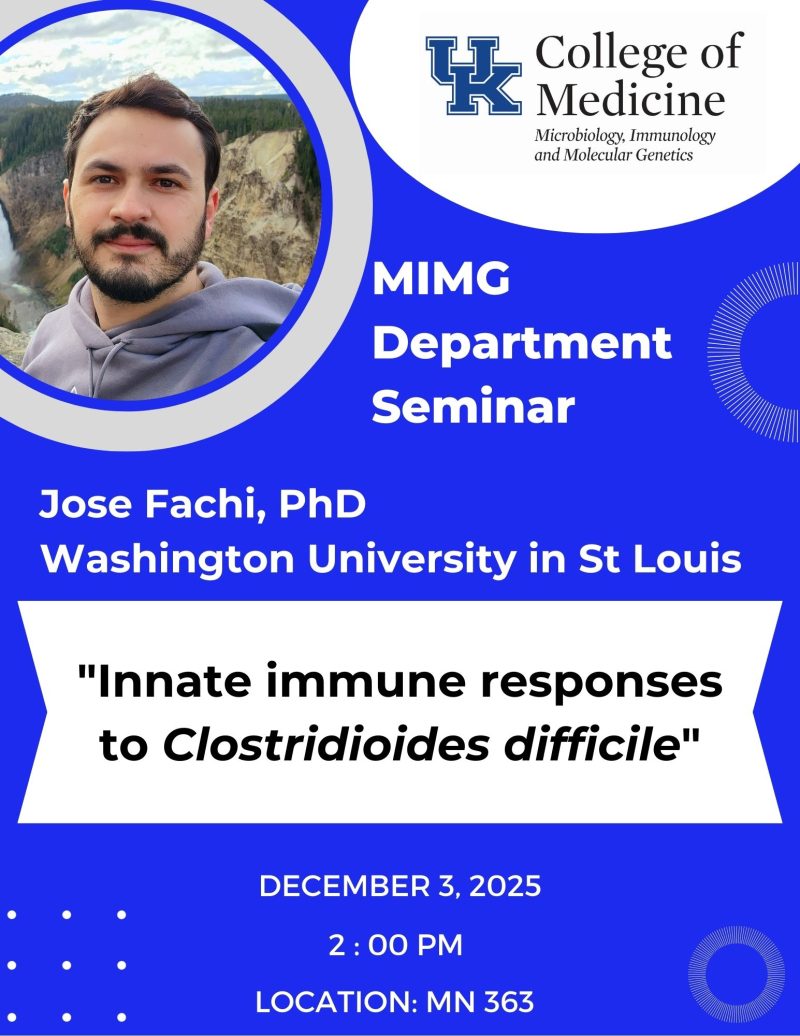 UK College of Medicine
Microbiology, Immunology and Molecular Genetics

MIMG Department Seminar

Jose Fachi, PhD
Washington University in St Louis

"Innate immune responses to Clostridioides difficile"

DECEMBER 3, 2025
2 : 00 PM
LOCATION: MN 363